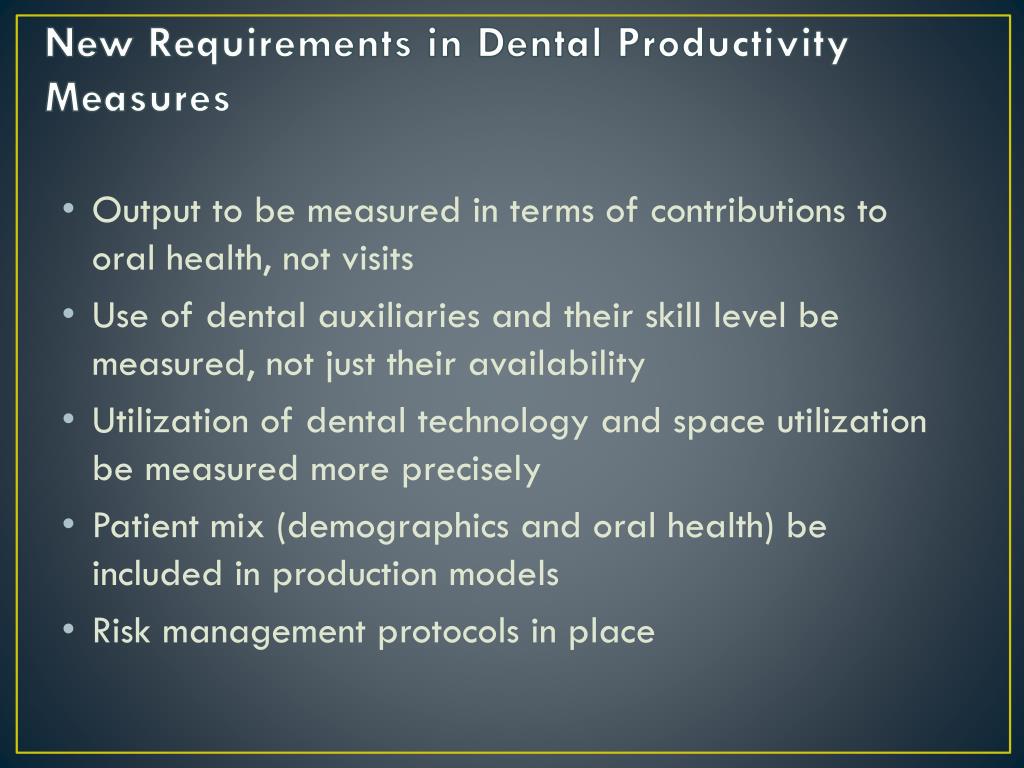 New Requirements in Dental Productivity Measures

• Output to be measured in terms of contributions to oral health, not visits
• Use of dental auxiliaries and their skill level be measured, not just their availability
• Utilization of dental technology and space utilization be measured more precisely
• Patient mix (demographics and oral health) be included in production models
• Risk management protocols in place